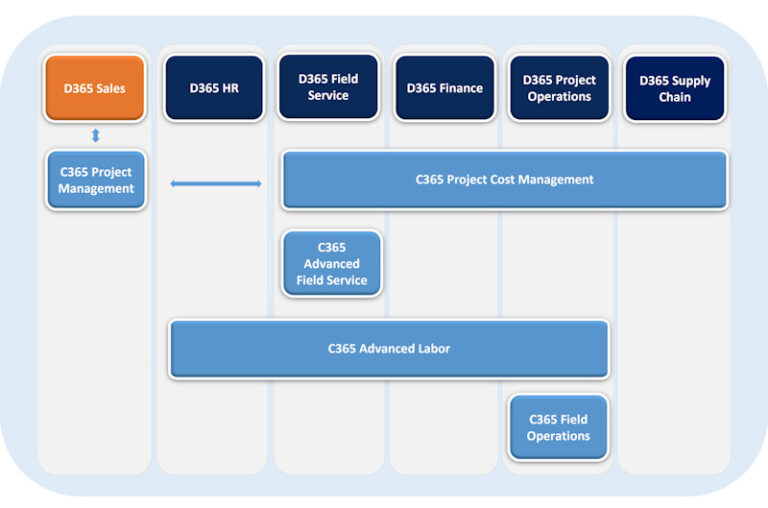 D365 Sales

D365 HR

D365 Field Service

D365 Finance

D365 Project Operations

D365 Supply Chain

C365 Project Management

C365 Project Cost Management

C365 Advanced Field Service

C365 Advanced Labor

C365 Field Operations